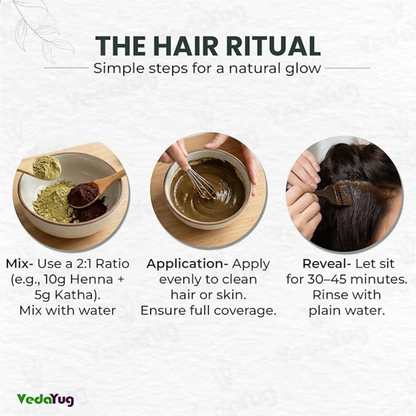 THE HAIR RITUAL
Simple steps for a natural glow

Mix- Use a 2:1 Ratio (e.g., 10g Henna + 5g Katha). Mix with water

Application- Apply evenly to clean hair or skin. Ensure full coverage.

Reveal- Let sit for 30–45 minutes. Rinse with plain water.

VedaYug